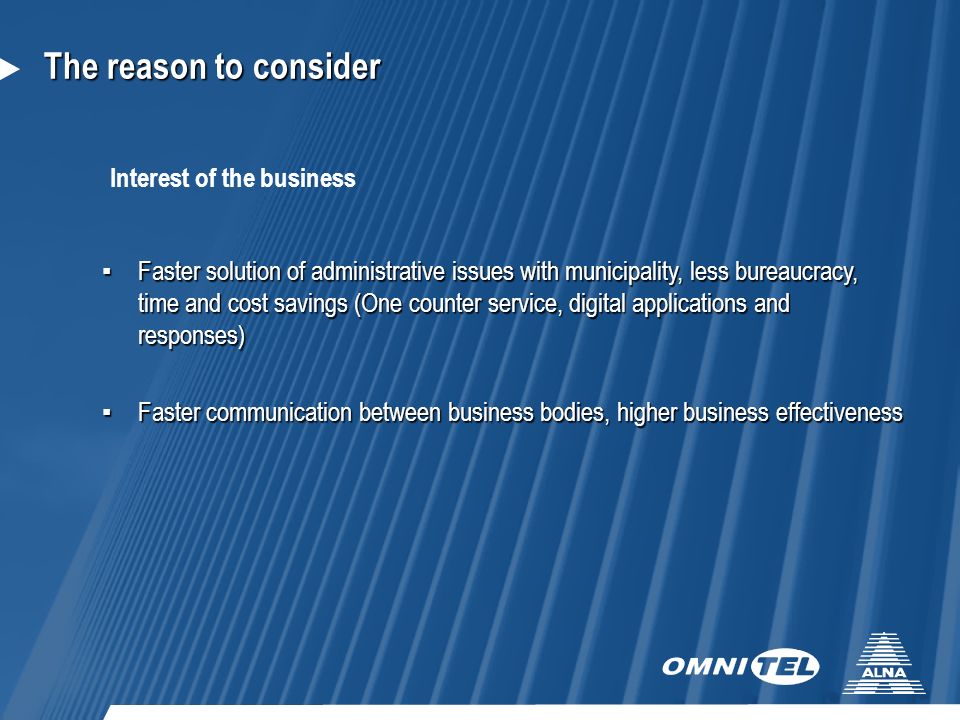 The reason to consider

Interest of the business

▪ Faster solution of administrative issues with municipality, less bureaucracy, time and cost savings (One counter service, digital applications and responses)

▪ Faster communication between business bodies, higher business effectiveness

OMNITEL

ALNA